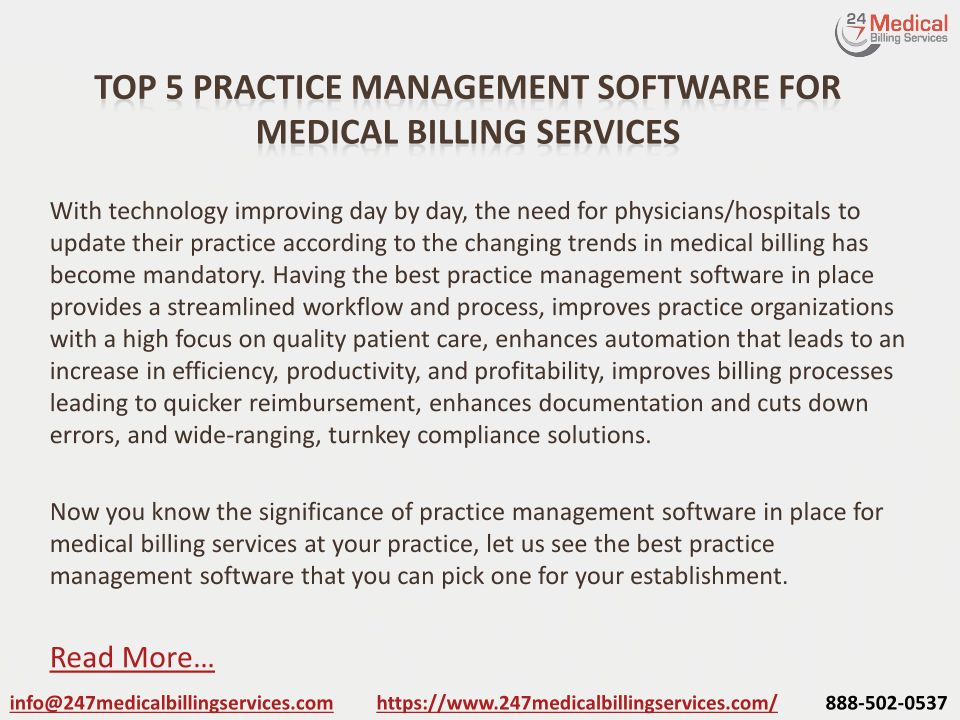 24 7 Medical Billing Services

TOP 5 PRACTICE MANAGEMENT SOFTWARE FOR MEDICAL BILLING SERVICES

With technology improving day by day, the need for physicians/hospitals to update their practice according to the changing trends in medical billing has become mandatory. Having the best practice management software in place provides a streamlined workflow and process, improves practice organizations with a high focus on quality patient care, enhances automation that leads to an increase in efficiency, productivity, and profitability, improves billing processes leading to quicker reimbursement, enhances documentation and cuts down errors, and wide-ranging, turnkey compliance solutions.

Now you know the significance of practice management software in place for medical billing services at your practice, let us see the best practice management software that you can pick one for your establishment.

Read More…

info@247medicalbillingservices.com https://www.247medicalbillingservices.com/ 888-502-0537